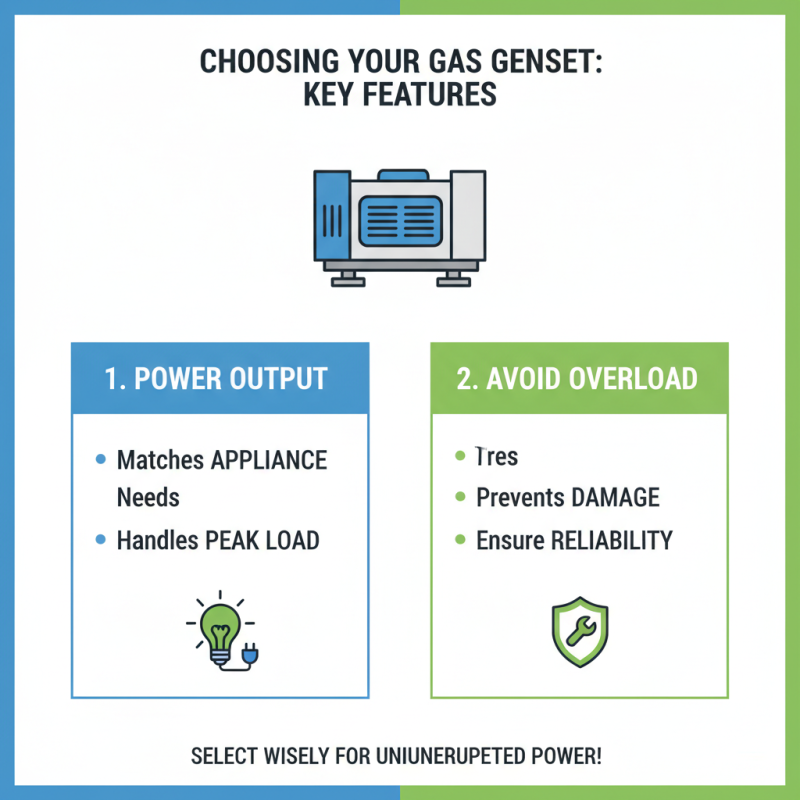 CHOOSING YOUR GAS GENSET:
KEY FEATURES

1. POWER OUTPUT

• Matches APPLIANCE Needs
• Handles PEAK LOAD

2. AVOID OVERLOAD

• Tres
• Prevents DAMAGE
• Ensure RELIABILITY

SELECT WISELY FOR UNIUNERUPETED POWER!